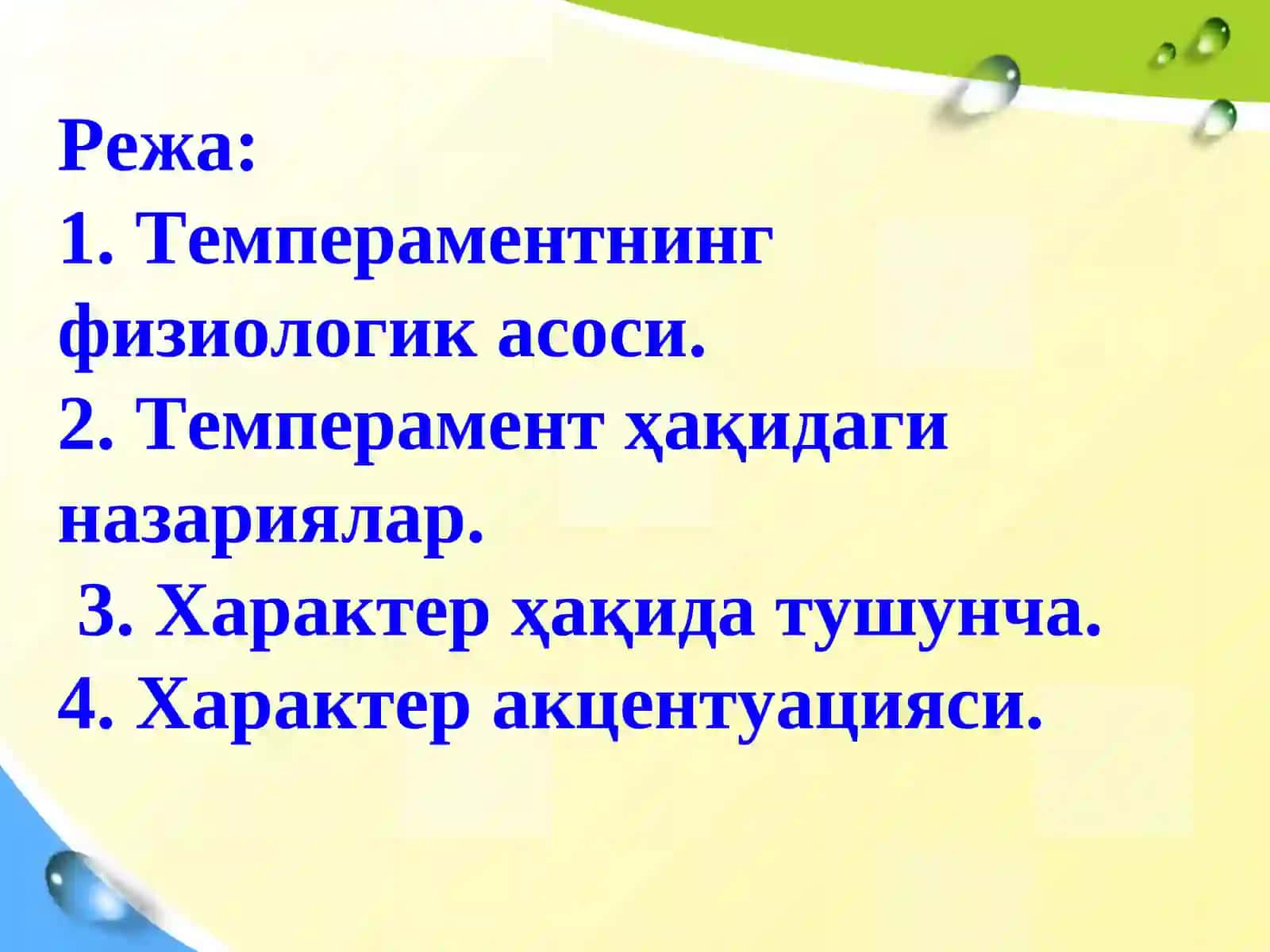 Режа:
1. Темпераментнинг физиологик асоси.
2. Темперамент ҳақидаги назариялар.
3. Характер ҳақида тушунча.
4. Характер акцентуацияси.